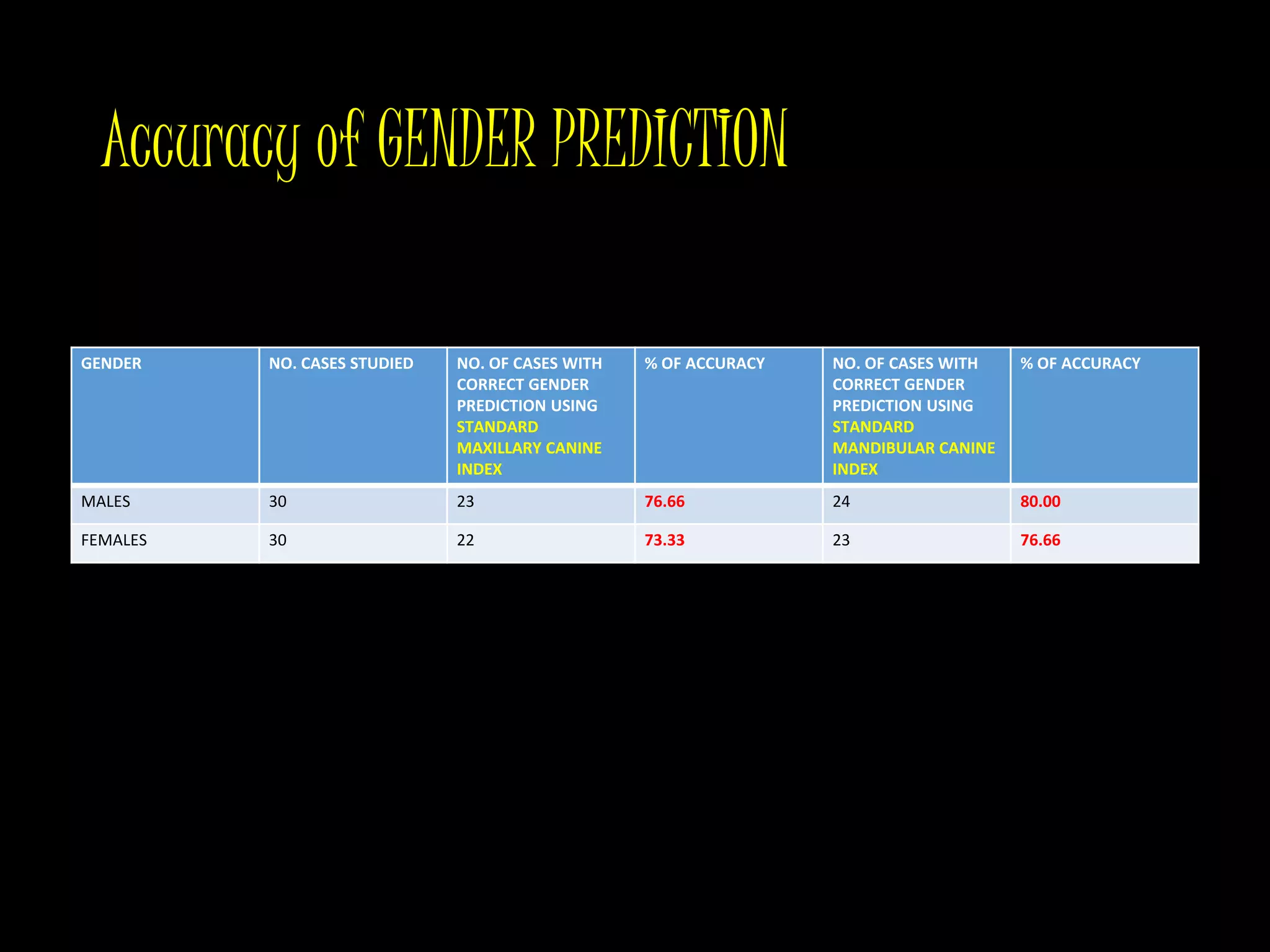 Accuracy of GENDER PREDICTION

| GENDER | NO. CASES STUDIED | NO. OF CASES WITH CORRECT GENDER PREDICTION USING STANDARD MAXILLARY CANINE INDEX | % OF ACCURACY | NO. OF CASES WITH CORRECT GENDER PREDICTION USING STANDARD MANDIBULAR CANINE INDEX | % OF ACCURACY |
|---|---|---|---|---|---|
| MALES | 30 | 23 | 76.66 | 24 | 80.00 |
| FEMALES | 30 | 22 | 73.33 | 23 | 76.66 |